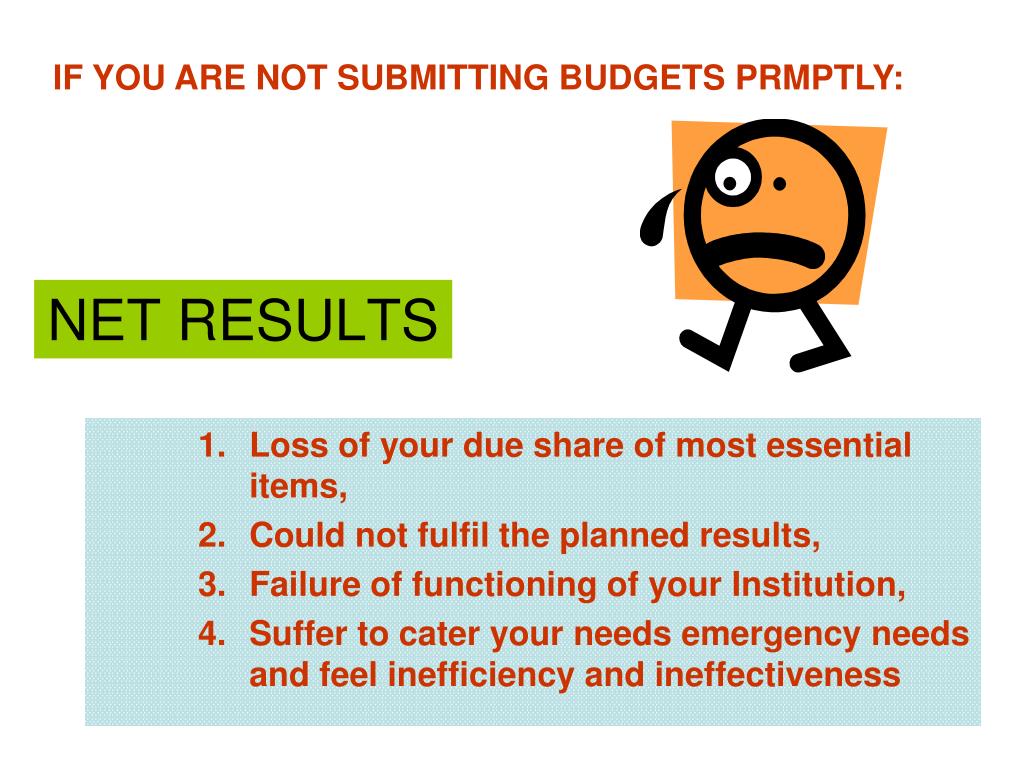 IF YOU ARE NOT SUBMITTING BUDGETS PRMPTLY:

NET RESULTS

1. Loss of your due share of most essential items,
2. Could not fulfil the planned results,
3. Failure of functioning of your Institution,
4. Suffer to cater your needs emergency needs and feel inefficiency and ineffectiveness